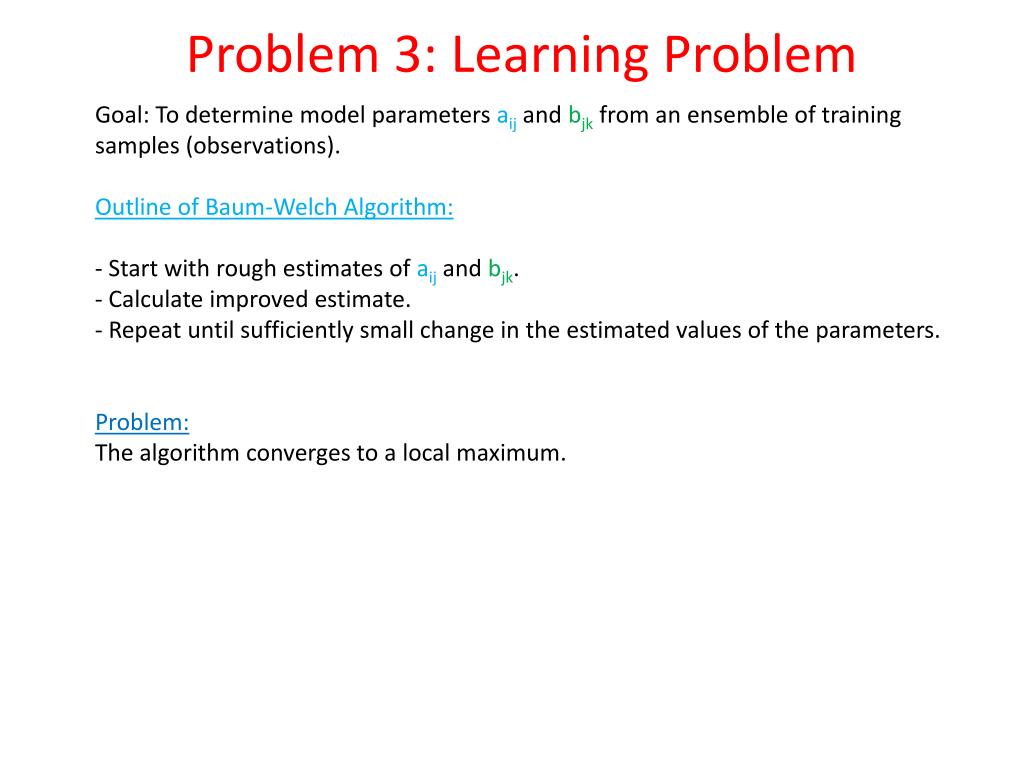 Problem 3: Learning Problem

Goal: To determine model parameters $a_{ij}$ and $b_{jk}$ from an ensemble of training samples (observations).

Outline of Baum-Welch Algorithm:

- Start with rough estimates of $a_{ij}$ and $b_{jk}$.
- Calculate improved estimate.
- Repeat until sufficiently small change in the estimated values of the parameters.

Problem:
The algorithm converges to a local maximum.